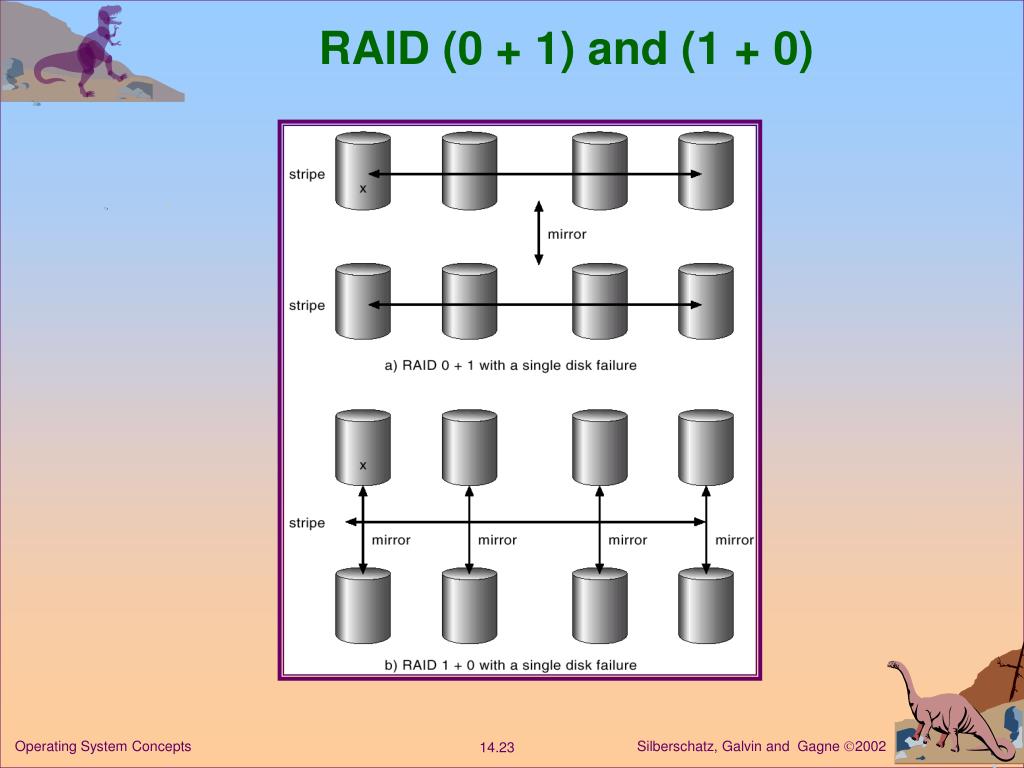 RAID (0 + 1) and (1 + 0)

stripe

x

mirror

stripe

a) RAID 0 + 1 with a single disk failure

x

stripe

mirror

mirror

mirror

mirror

b) RAID 1 + 0 with a single disk failure

Operating System Concepts

14.23

Silberschatz, Galvin and Gagne ©2002